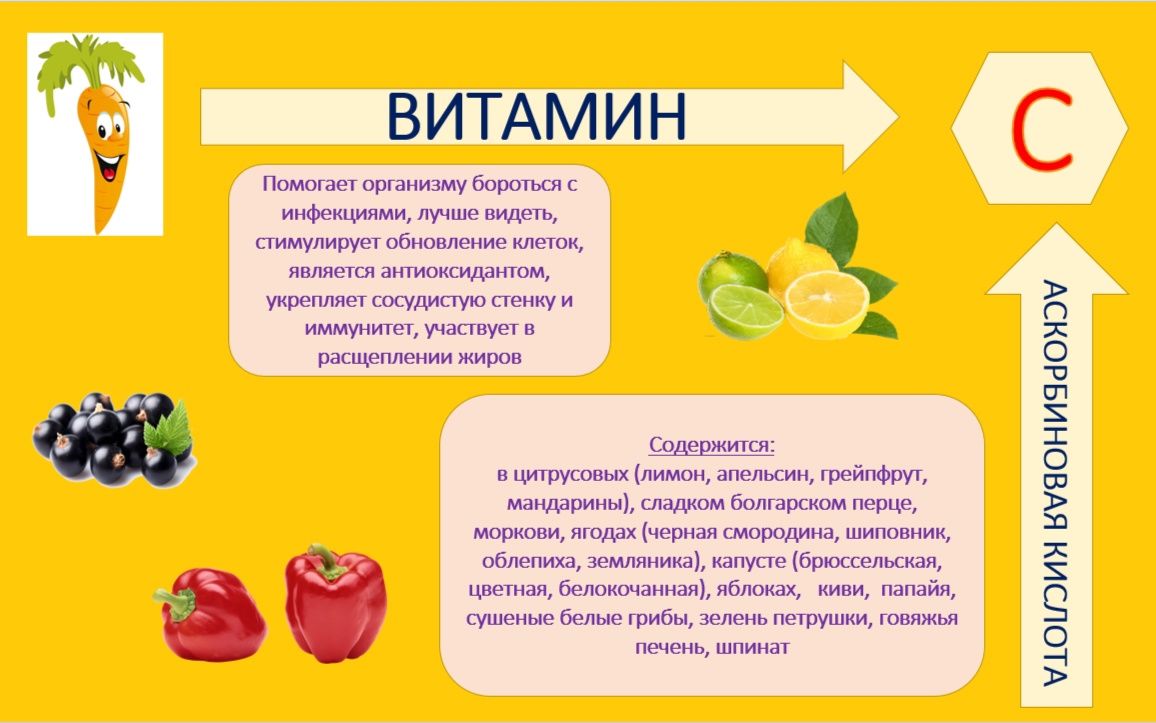 ВИТАМИН

С

Помогает организму бороться с инфекциями, лучше видеть, стимулирует обновление клеток, является антиоксидантом, укрепляет сосудистую стенку и иммунитет, участвует в расщеплении жиров

АСКОРБИНОВАЯ КИСЛОТА

Содержится:
в цитрусовых (лимон, апельсин, грейпфрут, мандарины), сладком болгарском перце, моркови, ягодах (черная смородина, шиповник, облепиха, земляника), капусте (брюссельская, цветная, белокочанная), яблоках, киви, папайя, сушеные белые грибы, зелень петрушки, говяжья печень, шпинат